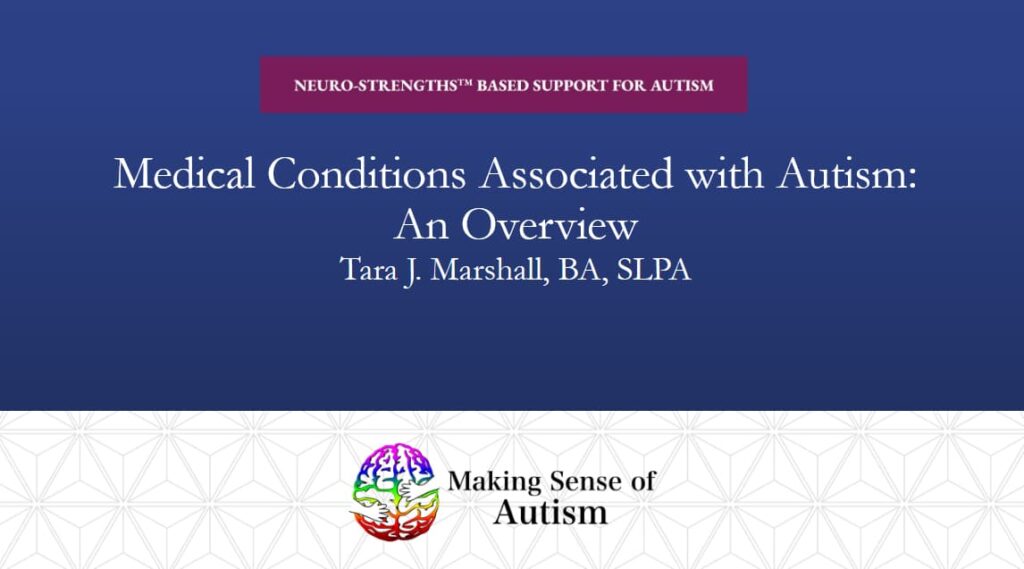 NEURO-STRENGTHS™ BASED SUPPORT FOR AUTISM

Medical Conditions Associated with Autism: An Overview
Tara J. Marshall, BA, SLPA

Making Sense of Autism